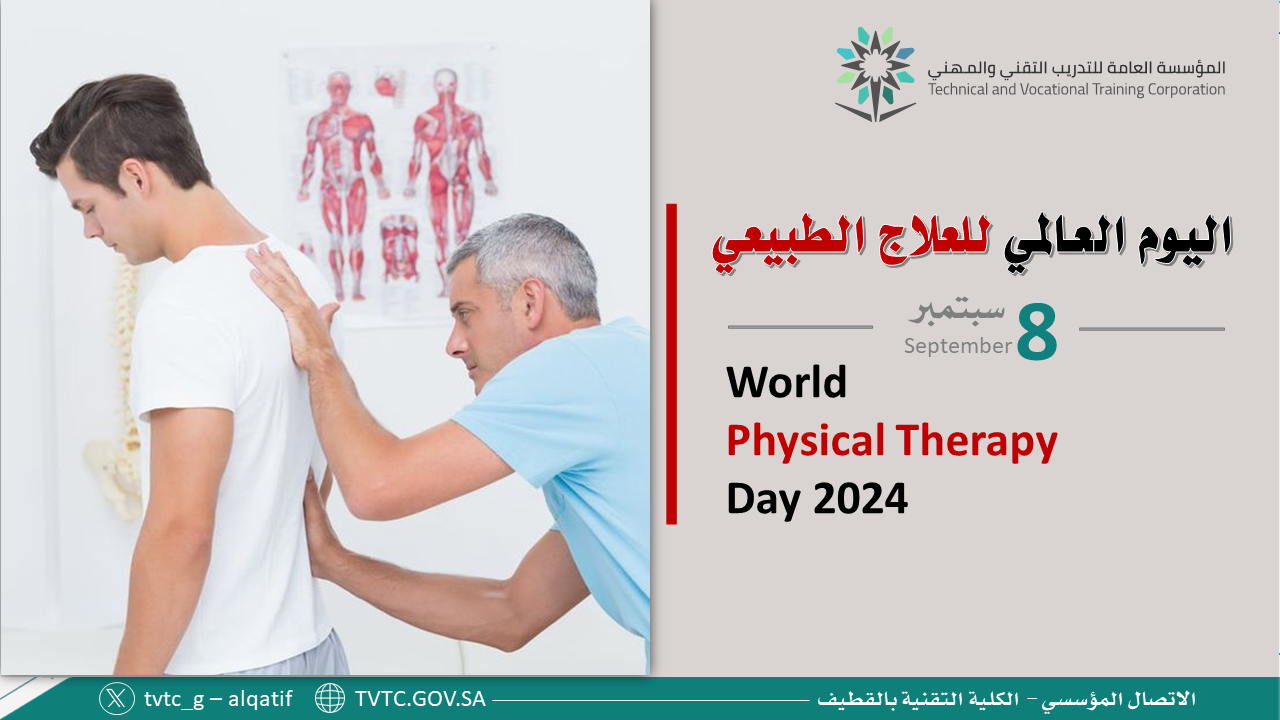 المؤسسة العامة للتدريب التقني والمهني
Technical and Vocational Training Corporation

اليوم العالمي للعلاج الطبيعي

8 سبتمبر
September

World
Physical Therapy
Day 2024

tvtc_g – alqatif
TVTC.GOV.SA
الاتصال المؤسسي – الكلية التقنية بالقطيف